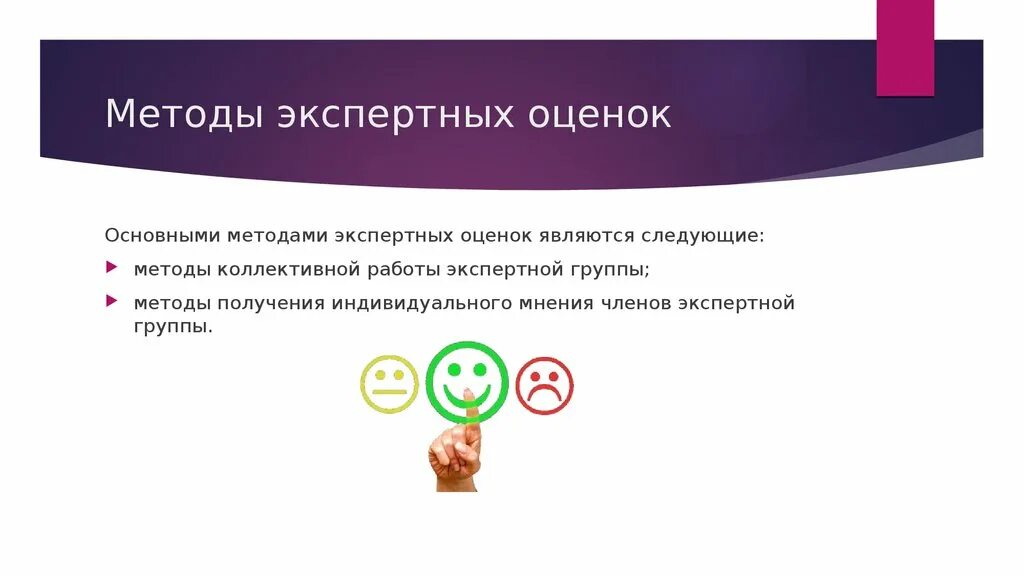 Методы экспертных оценок

Основными методами экспертных оценок являются следующие:

методы коллективной работы экспертной группы;

методы получения индивидуального мнения членов экспертной группы.